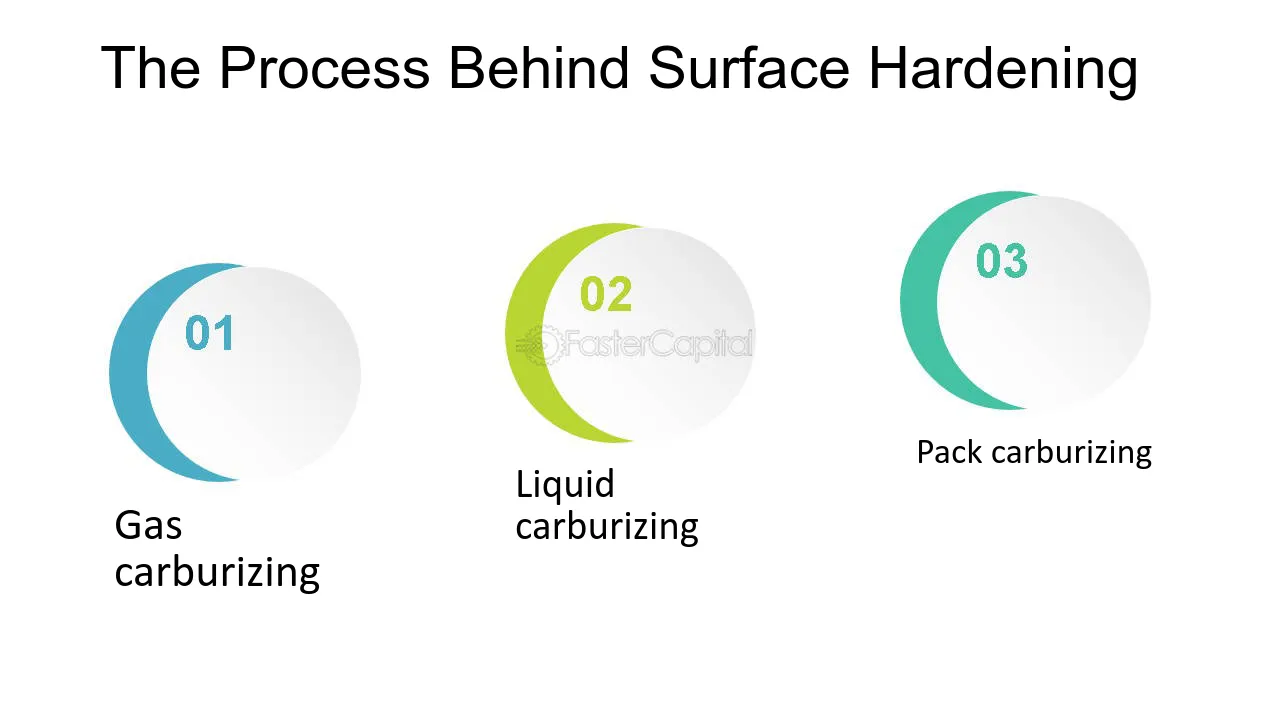 The Process Behind Surface Hardening

01

Gas carburizing

02

FasterCapital

Liquid carburizing

03

Pack carburizing